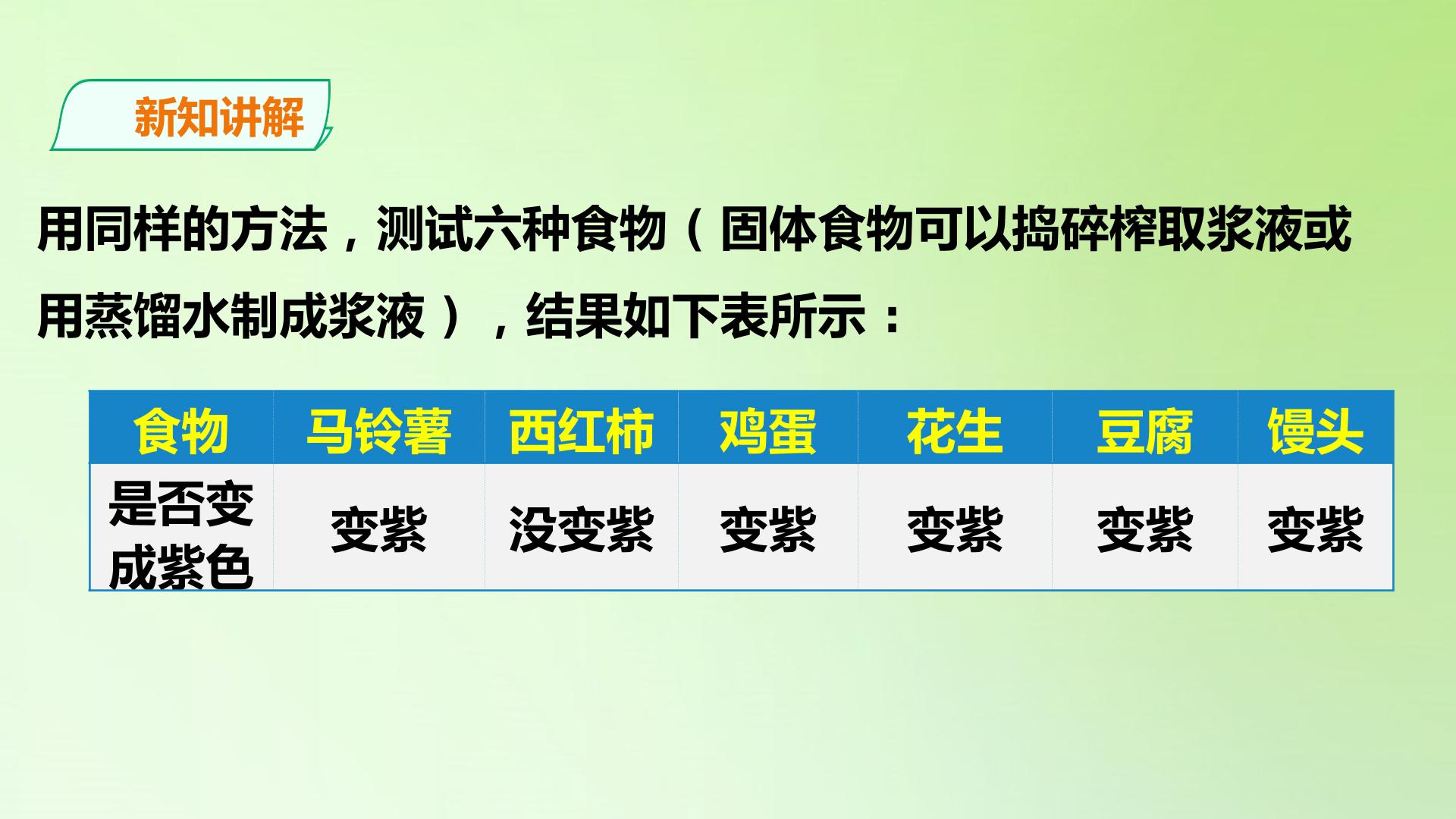 新知讲解

用同样的方法，测试六种食物（固体食物可以捣碎榨取浆液或用蒸馏水制成浆液），结果如下表所示：

| 食物 | 马铃薯 | 西红柿 | 鸡蛋 | 花生 | 豆腐 | 馒头 |
|---|---|---|---|---|---|---|
| 是否变成紫色 | 变紫 | 没变紫 | 变紫 | 变紫 | 变紫 | 变紫 |